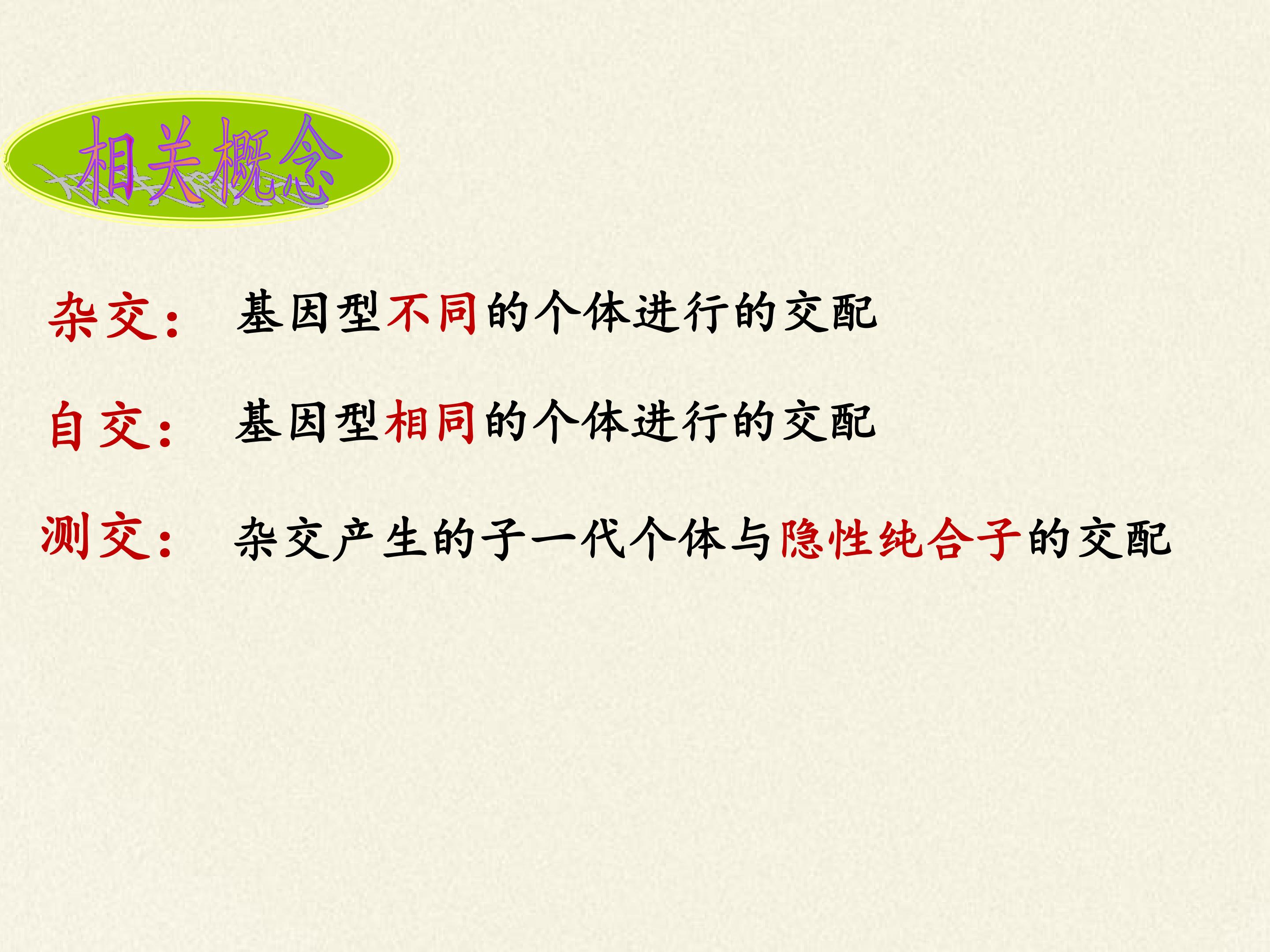 相关概念

杂交： 基因型不同的个体进行的交配

自交： 基因型相同的个体进行的交配

测交： 杂交产生的子一代个体与隐性纯合子的交配